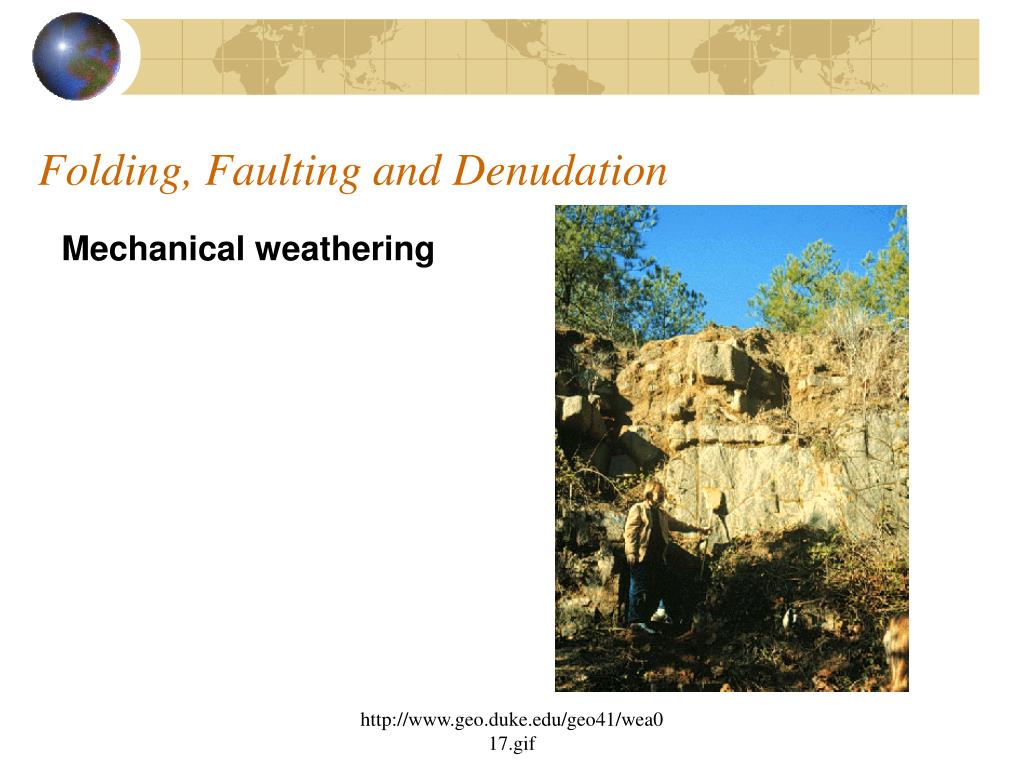 Folding, Faulting and Denudation

Mechanical weathering

http://www.geo.duke.edu/geo41/wea017.gif